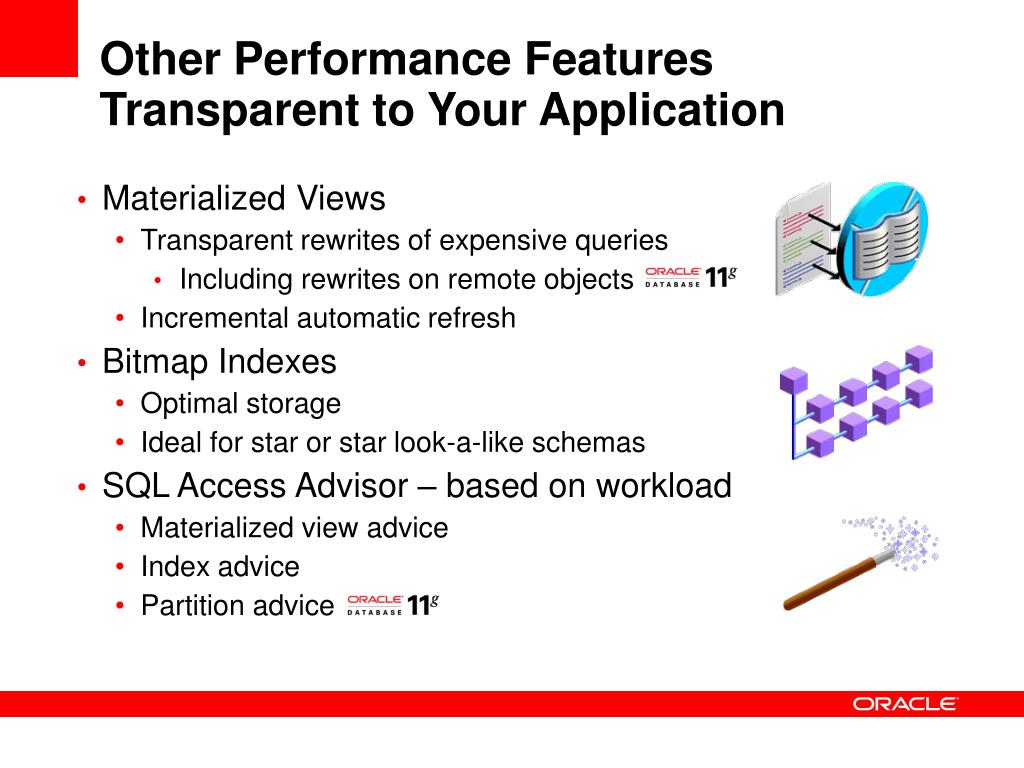 Other Performance Features Transparent to Your Application

• Materialized Views
  • Transparent rewrites of expensive queries
    • Including rewrites on remote objects ORACLE DATABASE 11g
  • Incremental automatic refresh
• Bitmap Indexes
  • Optimal storage
  • Ideal for star or star look-a-like schemas
• SQL Access Advisor – based on workload
  • Materialized view advice
  • Index advice
  • Partition advice ORACLE DATABASE 11g

ORACLE